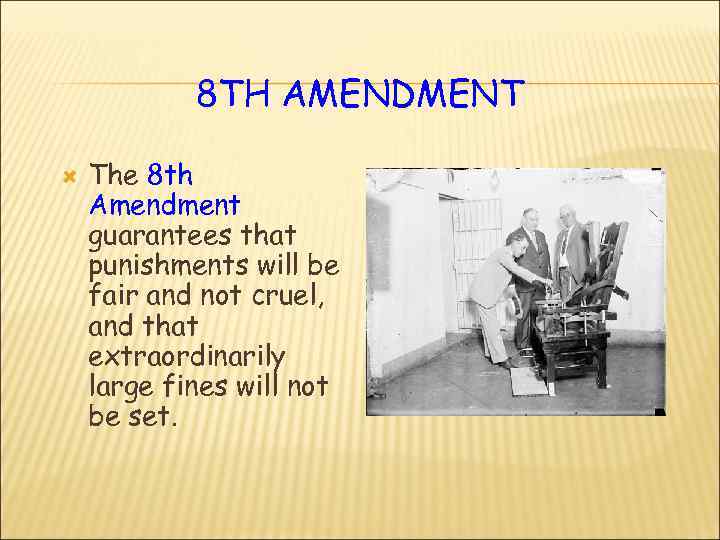 8TH AMENDMENT

The 8th Amendment guarantees that punishments will be fair and not cruel, and that extraordinarily large fines will not be set.